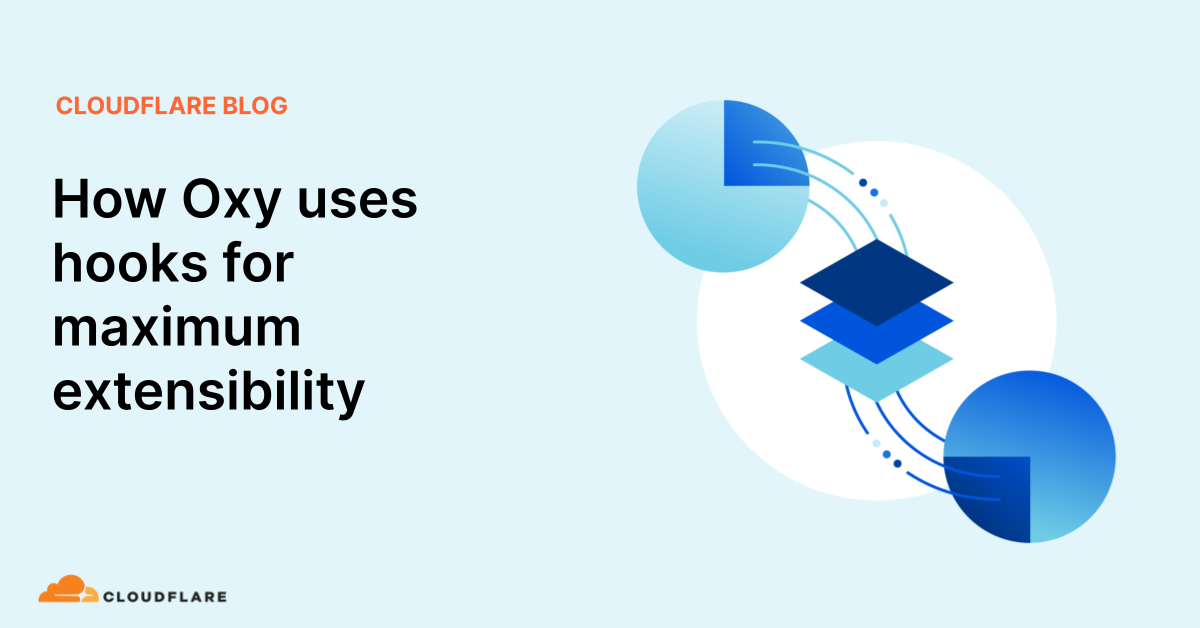 CLOUDFLARE BLOG

How Oxy uses hooks for maximum extensibility

CLOUDFLARE